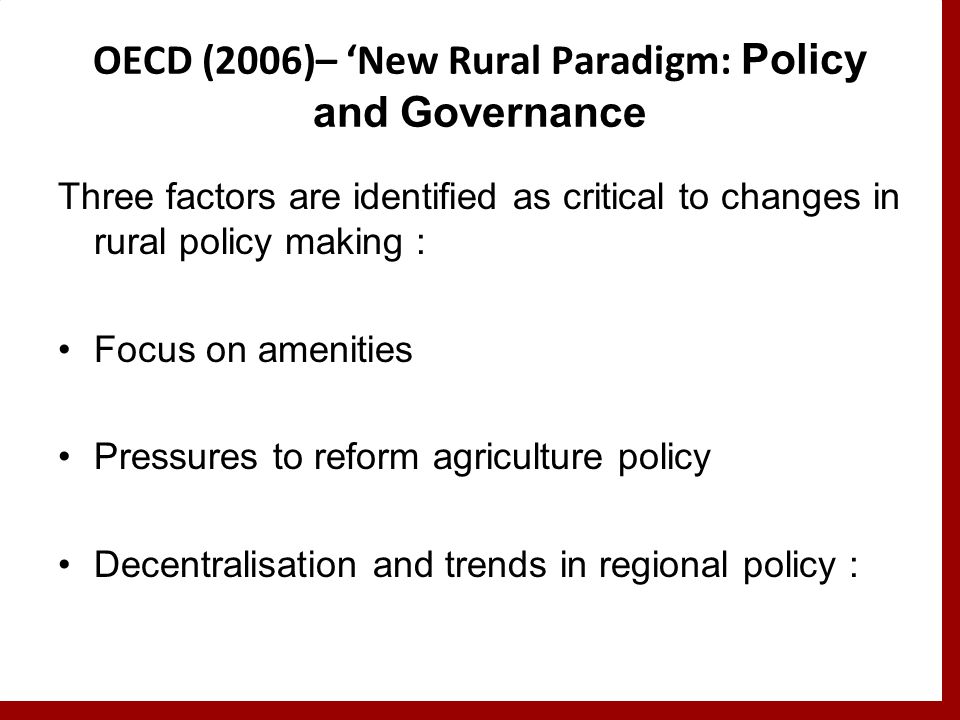 OECD (2006)– ‘New Rural Paradigm: Policy and Governance

Three factors are identified as critical to changes in rural policy making :

• Focus on amenities

• Pressures to reform agriculture policy

• Decentralisation and trends in regional policy :